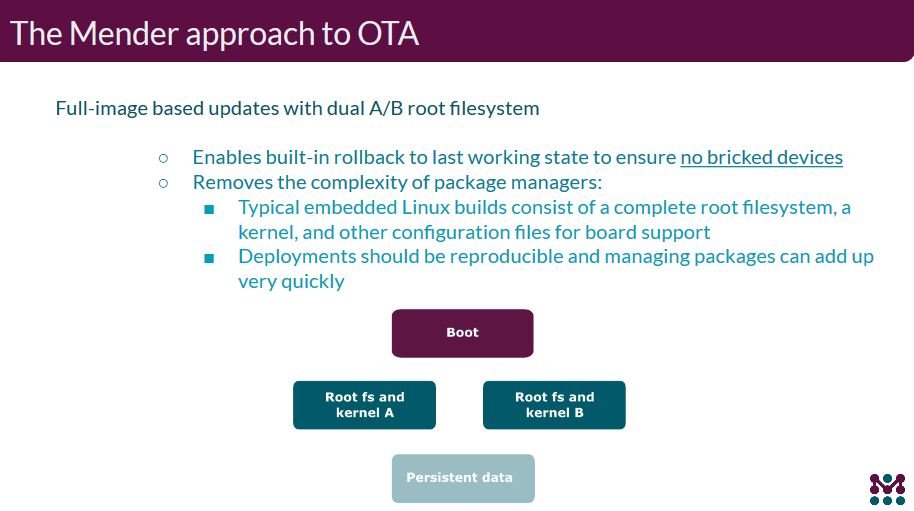 The Mender approach to OTA

Full-image based updates with dual A/B root filesystem

○ Enables built-in rollback to last working state to ensure no bricked devices
○ Removes the complexity of package managers:
■ Typical embedded Linux builds consist of a complete root filesystem, a kernel, and other configuration files for board support
■ Deployments should be reproducible and managing packages can add up very quickly

Boot

Root fs and kernel A

Root fs and kernel B

Persistent data